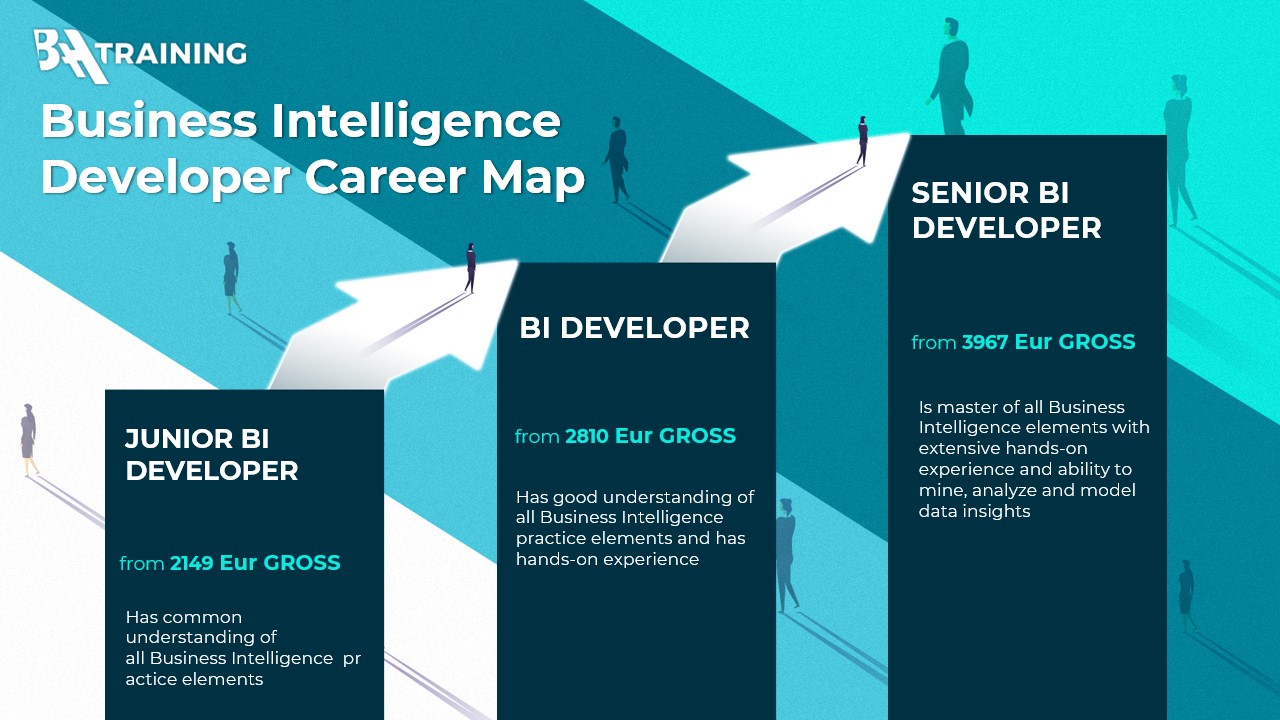 BA TRAINING

Business Intelligence Developer Career Map

JUNIOR BI DEVELOPER

from 2149 Eur GROSS

Has common understanding of all Business Intelligence pr actice elements

BI DEVELOPER

from 2810 Eur GROSS

Has good understanding of all Business Intelligence practice elements and has hands-on experience

SENIOR BI DEVELOPER

from 3967 Eur GROSS

Is master of all Business Intelligence elements with extensive hands-on experience and ability to mine, analyze and model data insights